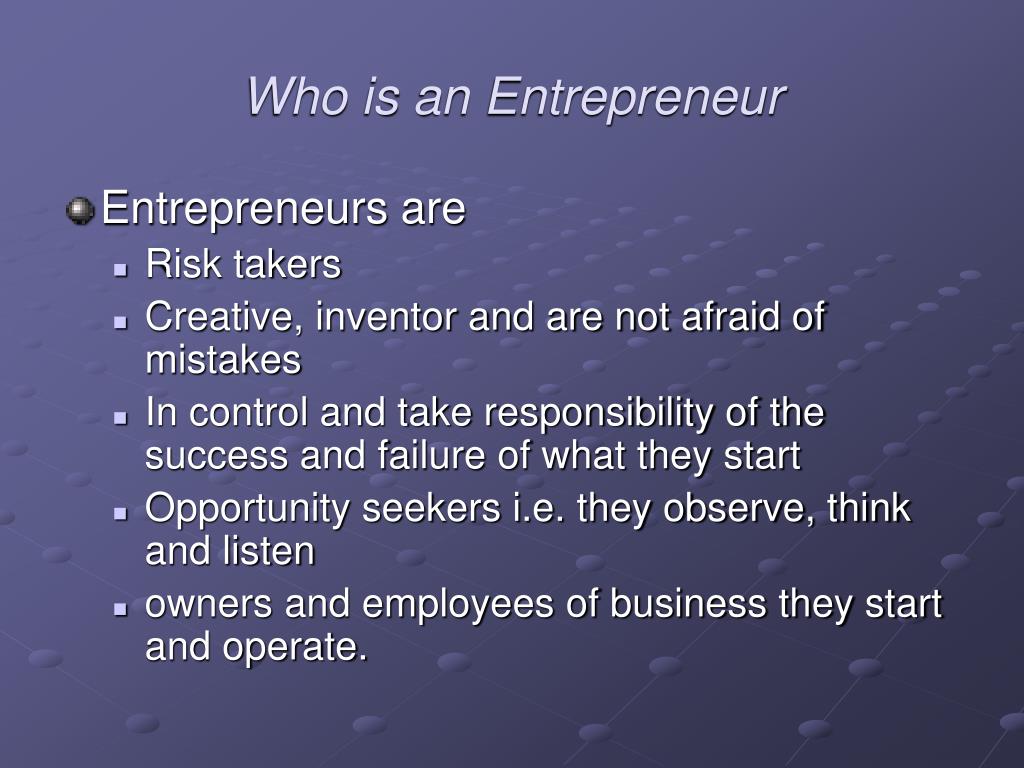 Who is an Entrepreneur

Entrepreneurs are
- Risk takers
- Creative, inventor and are not afraid of mistakes
- In control and take responsibility of the success and failure of what they start
- Opportunity seekers i.e. they observe, think and listen
- owners and employees of business they start and operate.